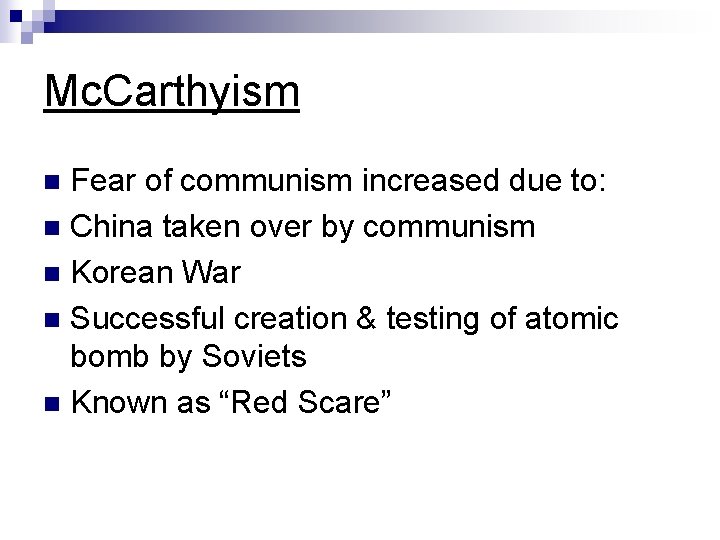 McCarthyism

• Fear of communism increased due to:
• China taken over by communism
• Korean War
• Successful creation & testing of atomic bomb by Soviets
• Known as "Red Scare"